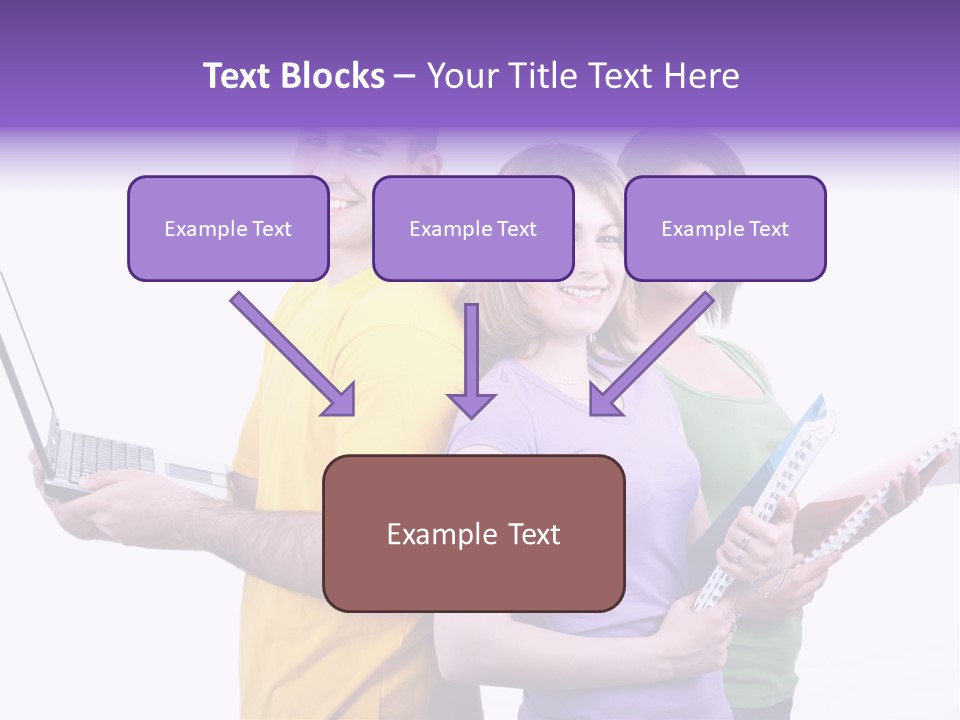 Text Blocks – Your Title Text Here

Example Text

Example Text

Example Text

Example Text